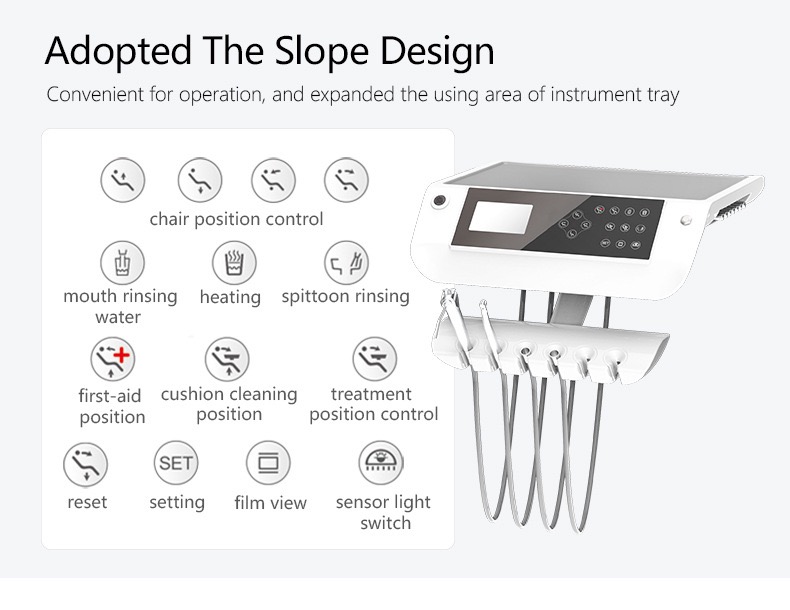 Adopted The Slope Design

Convenient for operation, and expanded the using area of instrument tray

chair position control

mouth rinsing water

heating

spittoon rinsing

first-aid position

cushion cleaning position

treatment position control

reset

SET

setting

film view

sensor light switch